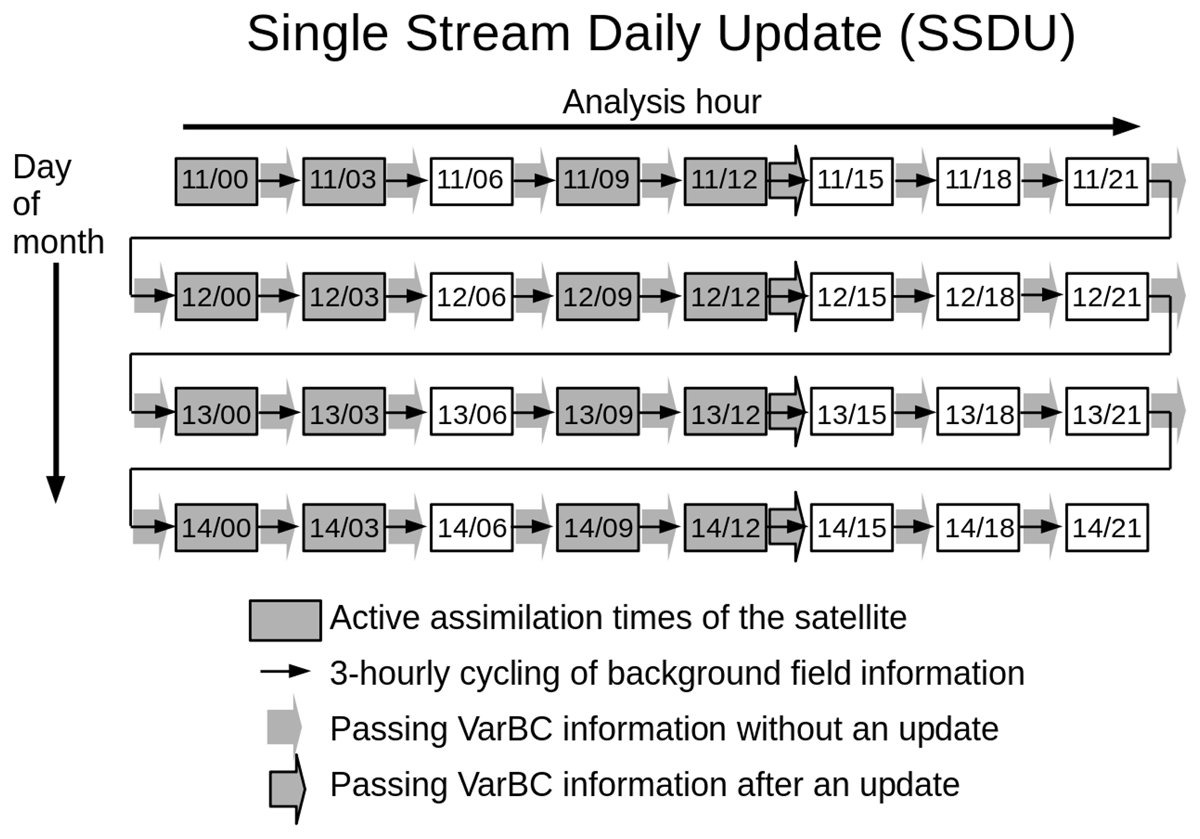 Single Stream Daily Update (SSDU)

Analysis hour

Day of month

11/00 11/03 11/06 11/09 11/12 11/15 11/18 11/21

12/00 12/03 12/06 12/09 12/12 12/15 12/18 12/21

13/00 13/03 13/06 13/09 13/12 13/15 13/18 13/21

14/00 14/03 14/06 14/09 14/12 14/15 14/18 14/21

Active assimilation times of the satellite

3-hourly cycling of background field information

Passing VarBC information without an update

Passing VarBC information after an update